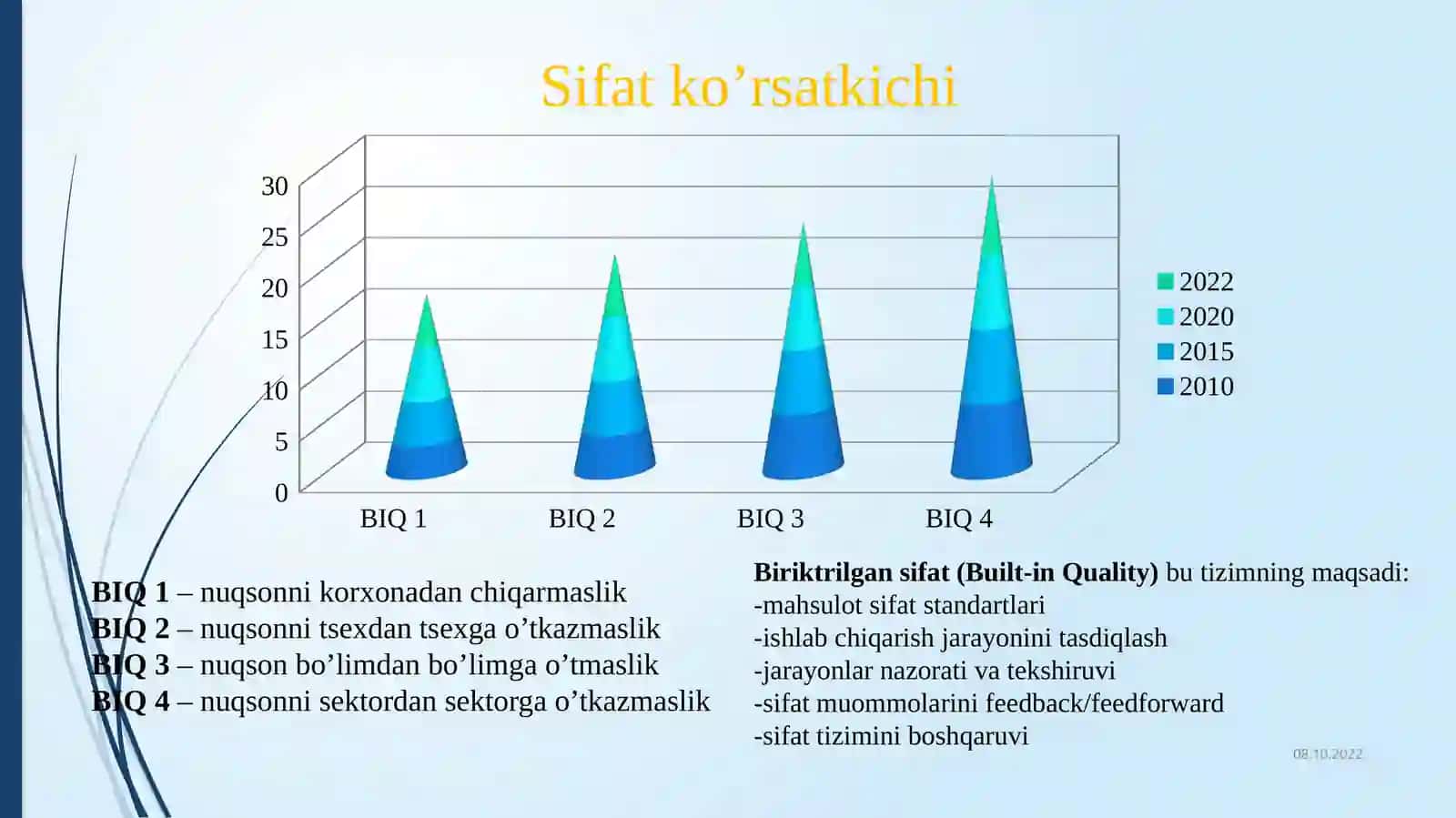 Sifat ko’rsatkichi

30
25
20
15
10
5
0

BIQ 1
BIQ 2
BIQ 3
BIQ 4

2022
2020
2015
2010

BIQ 1 – nuqsonni korxonadan chiqarmaslik
BIQ 2 – nuqsonni tsexdan tsexga o’tkazmaslik
BIQ 3 – nuqson bo’limdan bo’limga o’tmaslik
BIQ 4 – nuqsonni sektordan sektorga o’tkazmaslik

Biriktrilgan sifat (Built-in Quality) bu tizimning maqsadi:
-mahsulot sifat standartlari
-ishlab chiqarish jarayonini tasdiqlash
-jarayonlar nazorati va tekshiruvi
-sifat muommolarini feedback/feedforward
-sifat tizimini boshqaruvi

08.10.2022